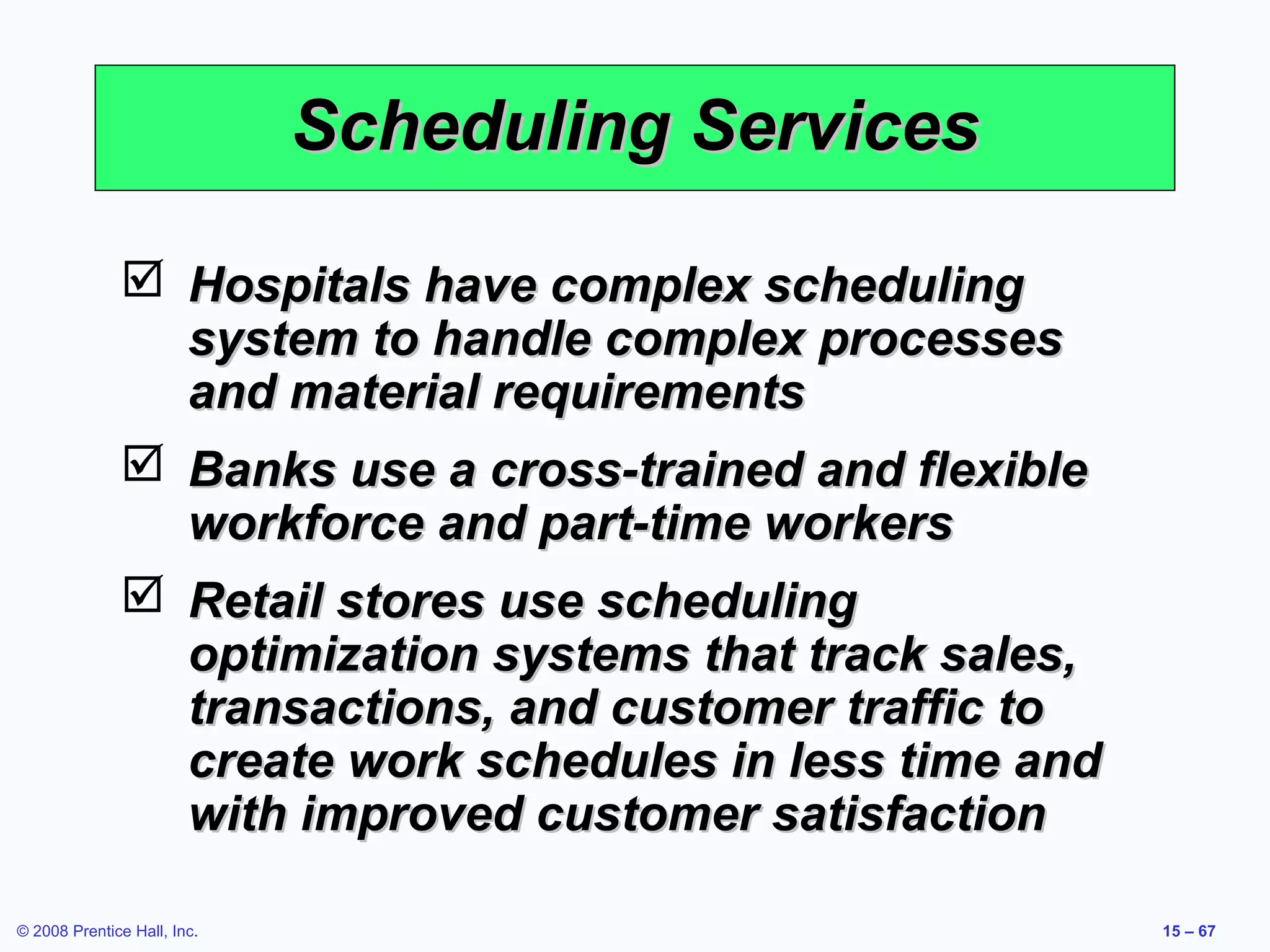 Scheduling Services

☑ Hospitals have complex scheduling system to handle complex processes and material requirements

☑ Banks use a cross-trained and flexible workforce and part-time workers

☑ Retail stores use scheduling optimization systems that track sales, transactions, and customer traffic to create work schedules in less time and with improved customer satisfaction

© 2008 Prentice Hall, Inc.

15 – 67